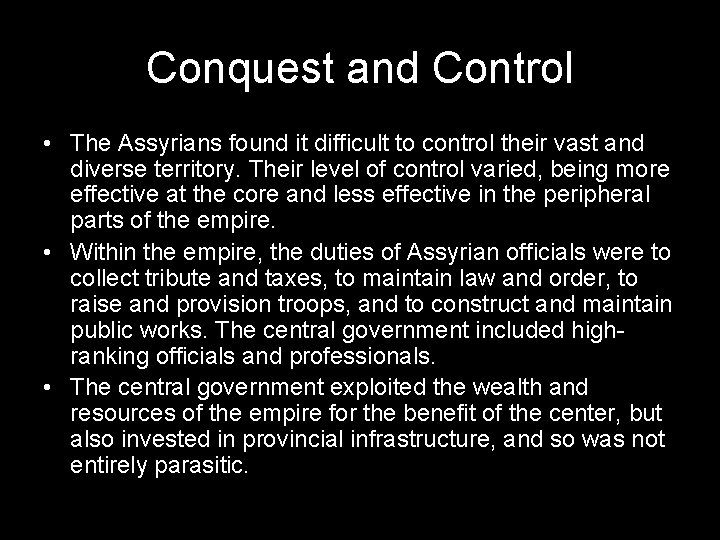 Conquest and Control

• The Assyrians found it difficult to control their vast and diverse territory. Their level of control varied, being more effective at the core and less effective in the peripheral parts of the empire.

• Within the empire, the duties of Assyrian officials were to collect tribute and taxes, to maintain law and order, to raise and provision troops, and to construct and maintain public works. The central government included high-ranking officials and professionals.

• The central government exploited the wealth and resources of the empire for the benefit of the center, but also invested in provincial infrastructure, and so was not entirely parasitic.